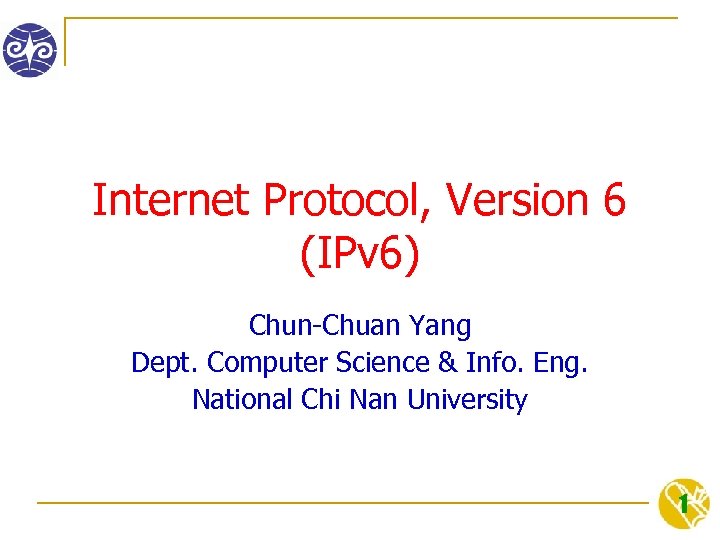 Internet Protocol, Version 6 (IPv6)

Chun-Chuan Yang
Dept. Computer Science & Info. Eng.
National Chi Nan University

1